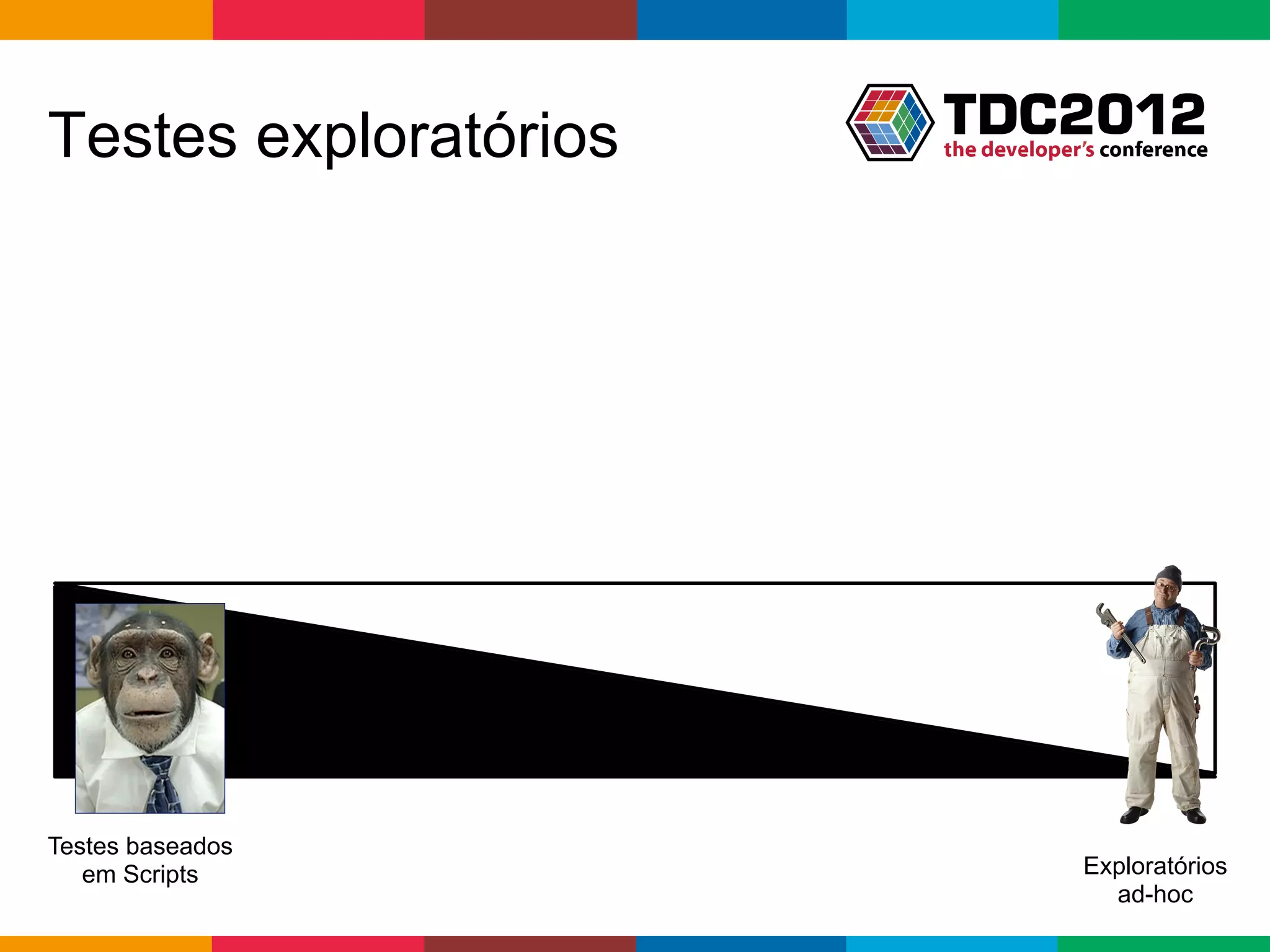 Testes exploratórios

TDC2012
the developer's conference

Testes baseados em Scripts

Exploratórios ad-hoc